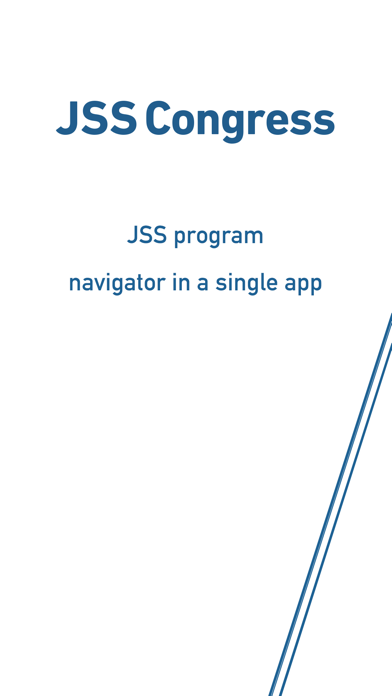 JSS Congress

JSS program

navigator in a single app